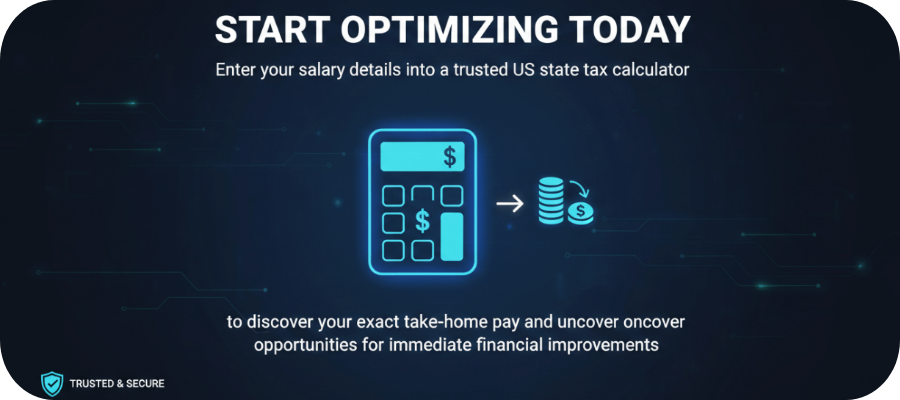 START OPTIMIZING TODAY

Enter your salary details into a trusted US state tax calculator

$

$

$

to discover your exact take-home pay and uncover oncover opportunities for immediate financial improvements

TRUSTED & SECURE